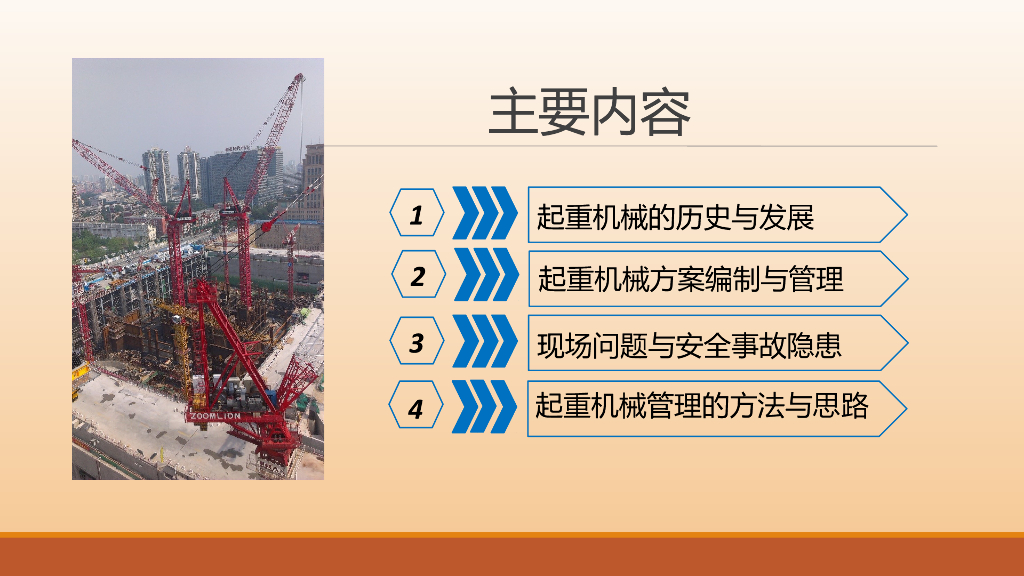 主要内容

1 起重机械的历史与发展

2 起重机械方案编制与管理

3 现场问题与安全事故隐患

4 起重机械管理的方法与思路

ZOOMLION